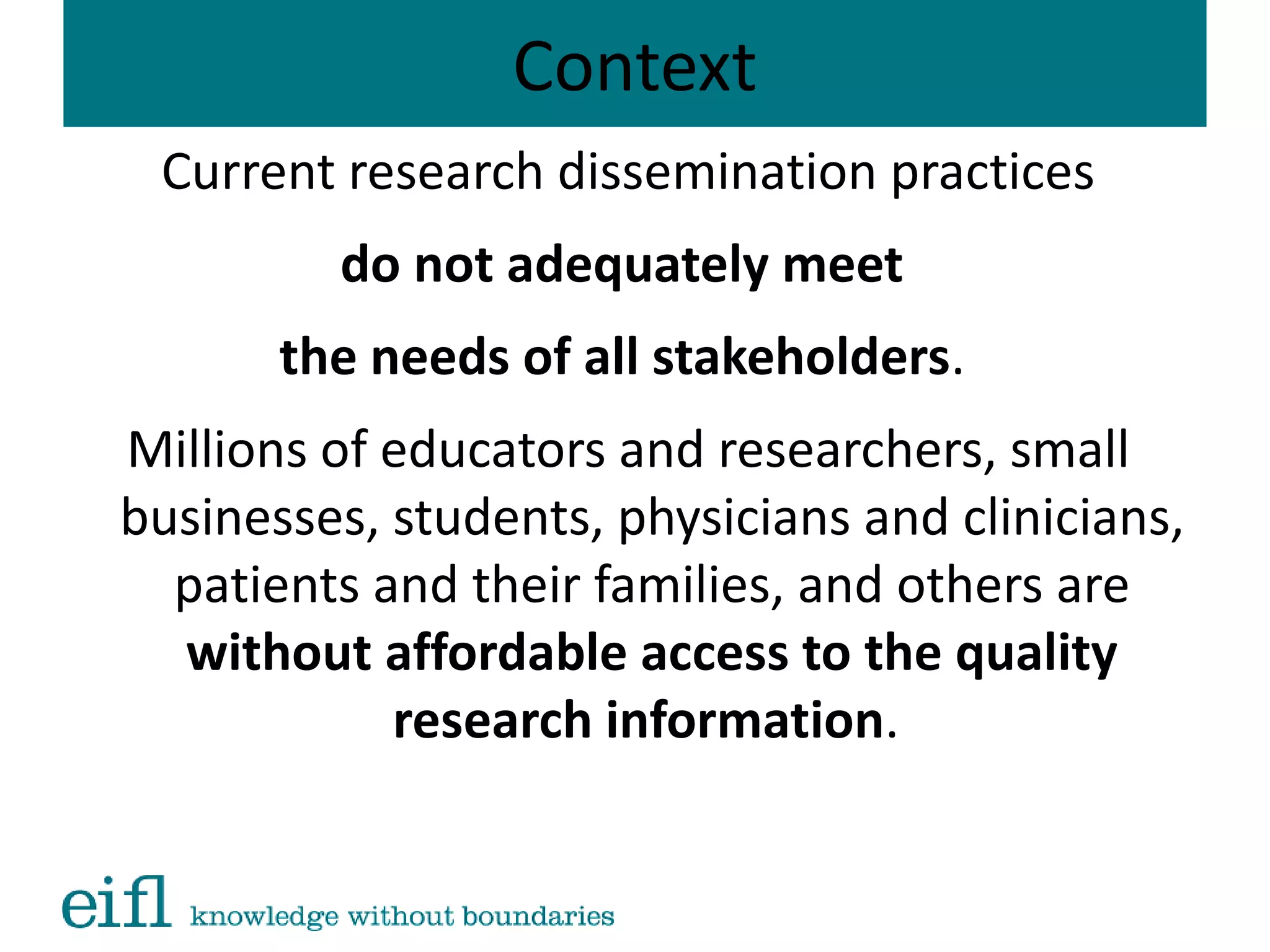 Context

Current research dissemination practices

do not adequately meet

the needs of all stakeholders.

Millions of educators and researchers, small businesses, students, physicians and clinicians, patients and their families, and others are without affordable access to the quality research information.

eifl knowledge without boundaries